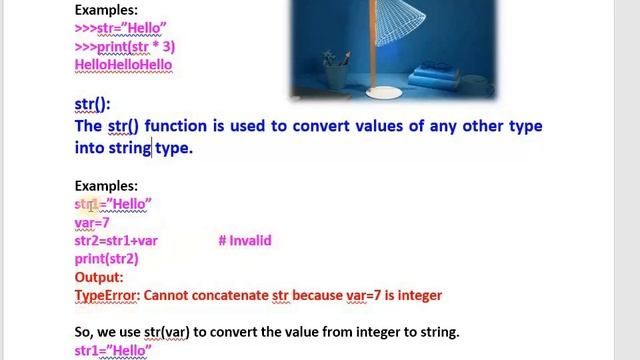 Examples:
>>>str="Hello"
>>>print(str * 3)
HelloHelloHello

str():
The str() function is used to convert values of any other type into string type.

Examples:
str1="Hello"
var=7
str2=str1+var # Invalid
print(str2)
Output:
TypeError: Cannot concatenate str because var=7 is integer

So, we use str(var) to convert the value from integer to string.
str1="Hello"